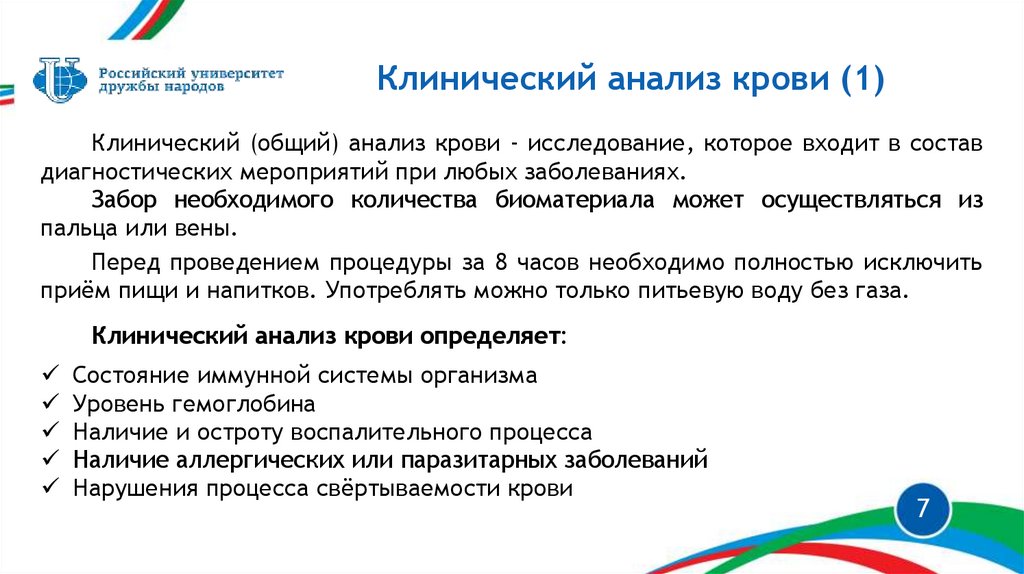 Российский университет дружбы народов

Клинический анализ крови (1)

Клинический (общий) анализ крови - исследование, которое входит в состав диагностических мероприятий при любых заболеваниях.

Забор необходимого количества биоматериала может осуществляться из пальца или вены.

Перед проведением процедуры за 8 часов необходимо полностью исключить приём пищи и напитков. Употреблять можно только питьевую воду без газа.

Клинический анализ крови определяет:

✓ Состояние иммунной системы организма
✓ Уровень гемоглобина
✓ Наличие и остроту воспалительного процесса
✓ Наличие аллергических или паразитарных заболеваний
✓ Нарушения процесса свёртываемости крови

7